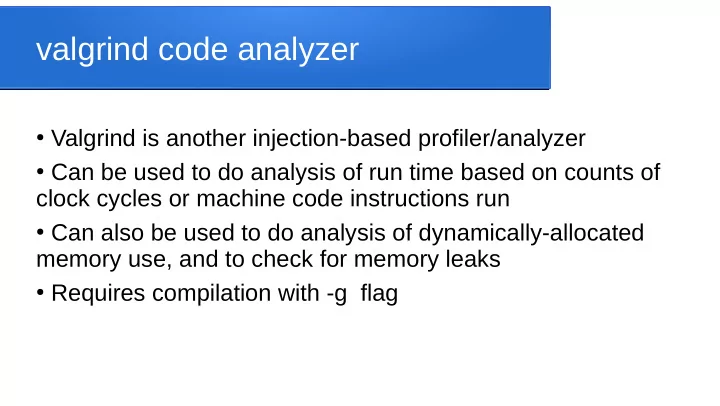 valgrind code analyzer

• Valgrind is another injection-based profiler/analyzer

• Can be used to do analysis of run time based on counts of clock cycles or machine code instructions run

• Can also be used to do analysis of dynamically-allocated memory use, and to check for memory leaks

• Requires compilation with -g flag